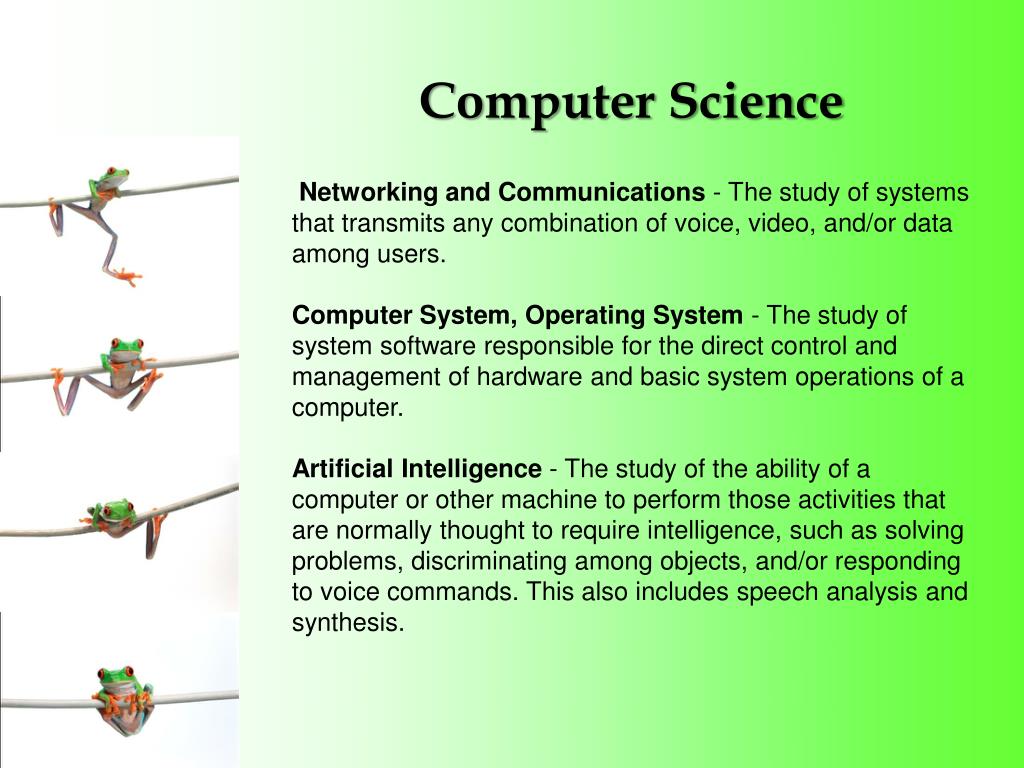 Computer Science

Networking and Communications - The study of systems that transmits any combination of voice, video, and/or data among users.

Computer System, Operating System - The study of system software responsible for the direct control and management of hardware and basic system operations of a computer.

Artificial Intelligence - The study of the ability of a computer or other machine to perform those activities that are normally thought to require intelligence, such as solving problems, discriminating among objects, and/or responding to voice commands. This also includes speech analysis and synthesis.